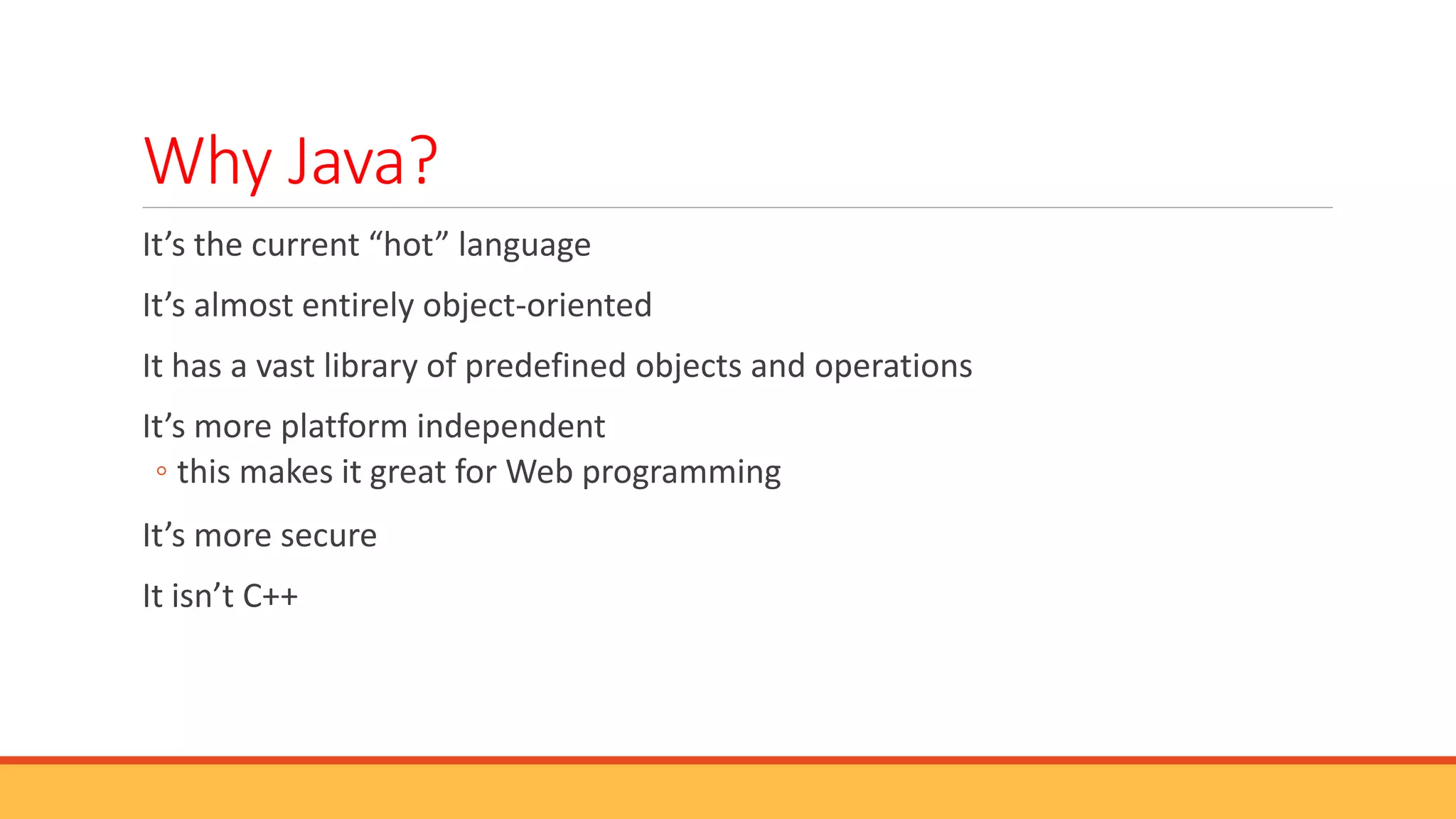 Why Java?

It’s the current “hot” language

It’s almost entirely object-oriented

It has a vast library of predefined objects and operations

It’s more platform independent
◦ this makes it great for Web programming

It’s more secure

It isn’t C++